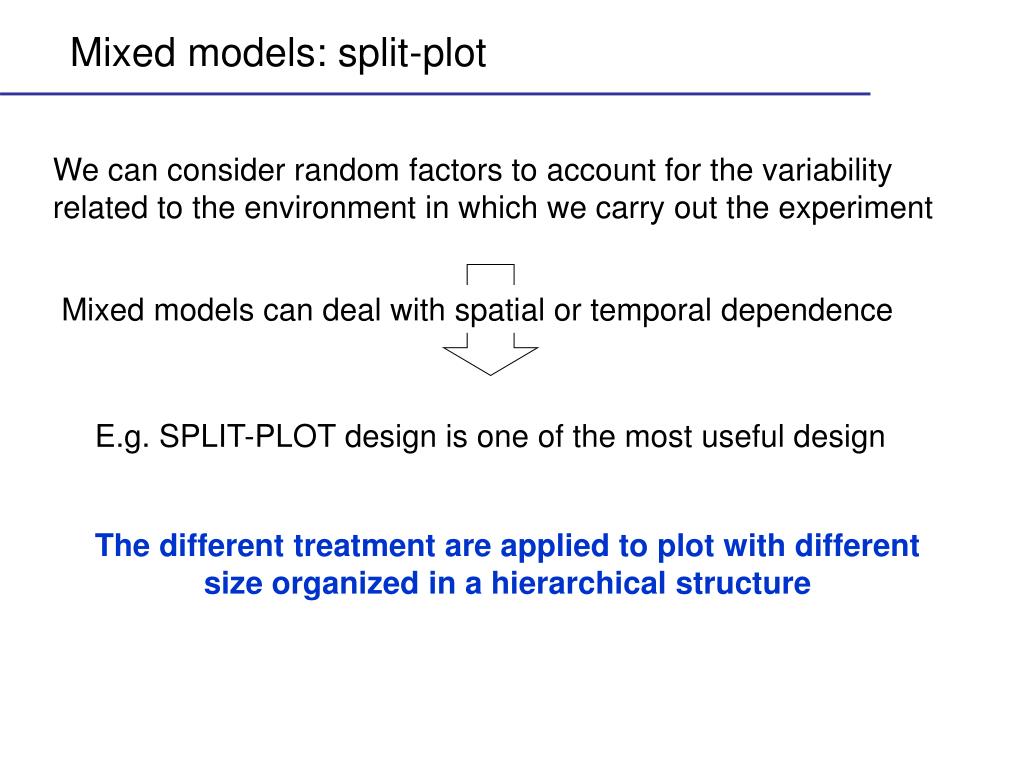 Mixed models: split-plot

We can consider random factors to account for the variability related to the environment in which we carry out the experiment

Mixed models can deal with spatial or temporal dependence

E.g. SPLIT-PLOT design is one of the most useful design

The different treatment are applied to plot with different size organized in a hierarchical structure